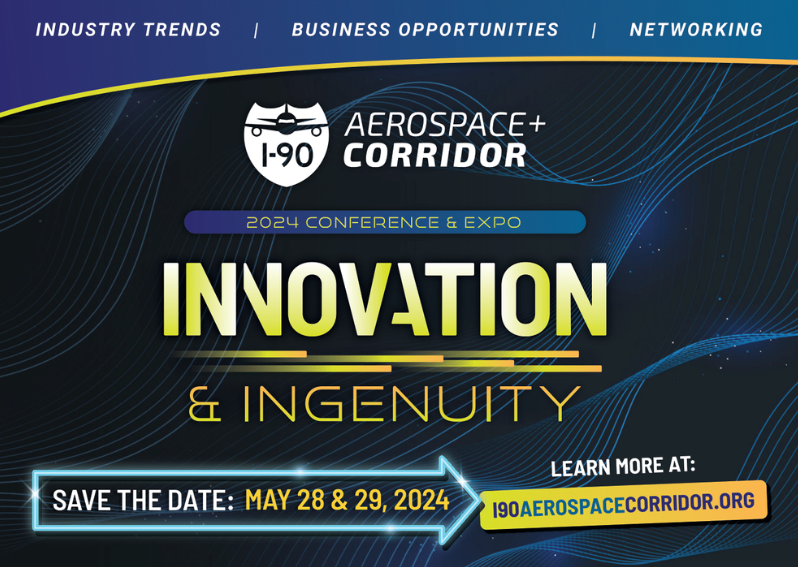 INDUSTRY TRENDS | BUSINESS OPPORTUNITIES | NETWORKING

I-90 AEROSPACE+ CORRIDOR

2024 CONFERENCE & EXPO

INNOVATION

& INGENUITY

SAVE THE DATE: MAY 28 & 29, 2024

LEARN MORE AT:

I90AEROSPACECORRIDOR.ORG